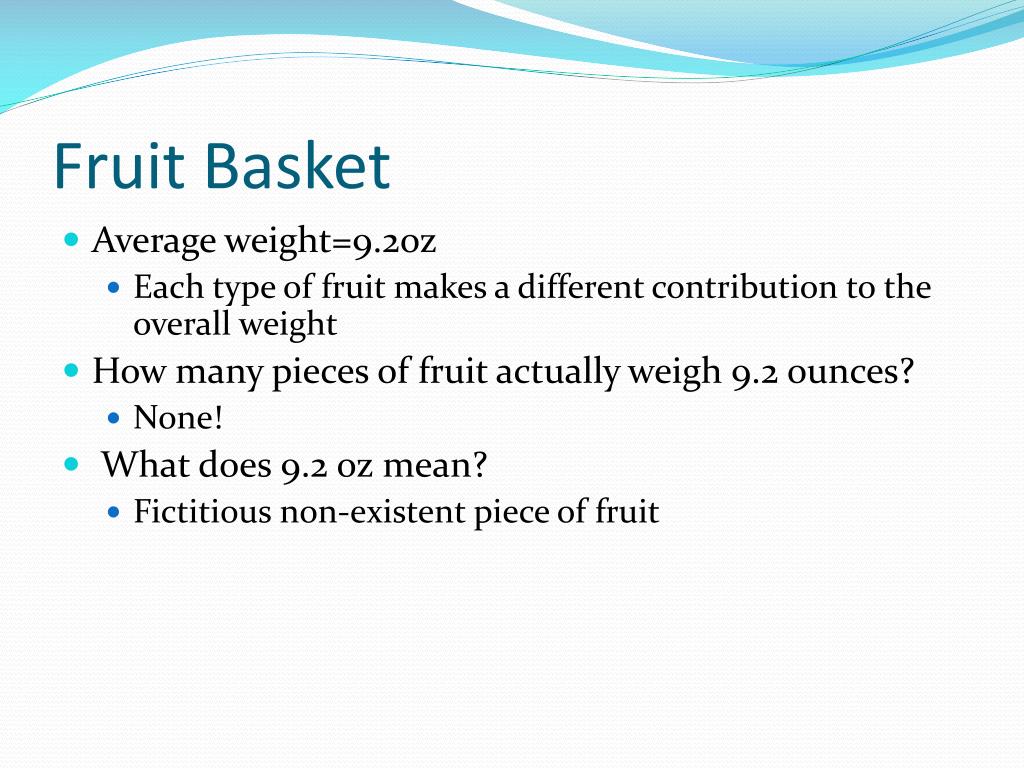 Fruit Basket

- Average weight=9.2oz
  - Each type of fruit makes a different contribution to the overall weight
- How many pieces of fruit actually weigh 9.2 ounces?
  - None!
- What does 9.2 oz mean?
  - Fictitious non-existent piece of fruit